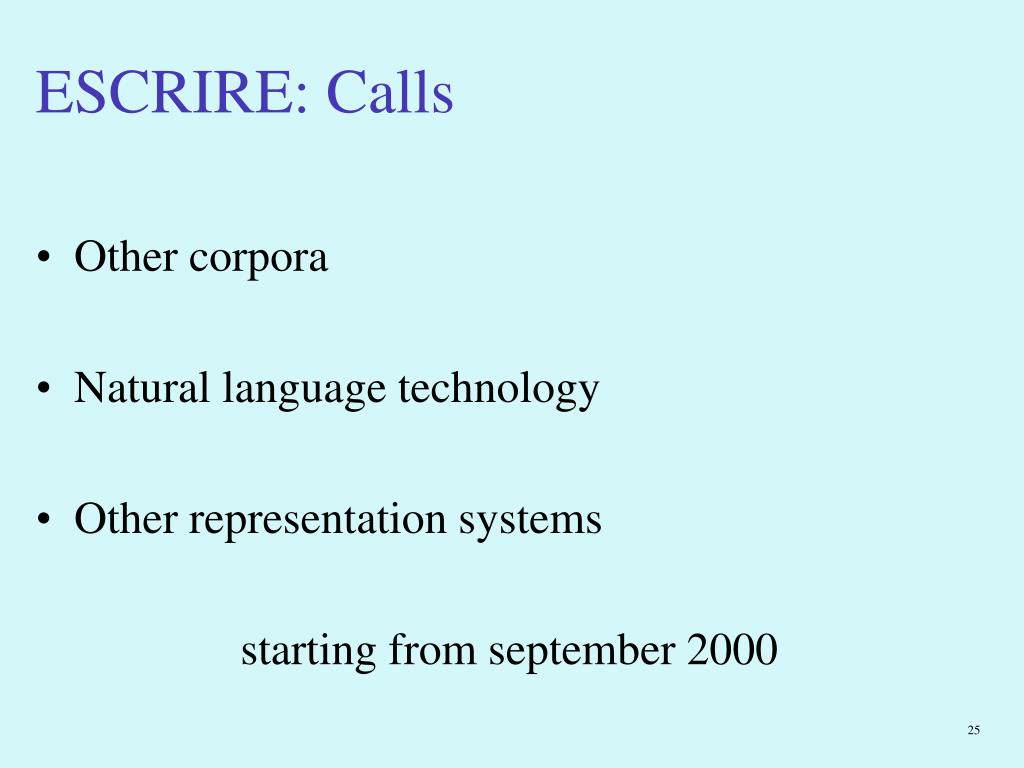 ESCRIRE: Calls

• Other corpora

• Natural language technology

• Other representation systems

starting from september 2000

25